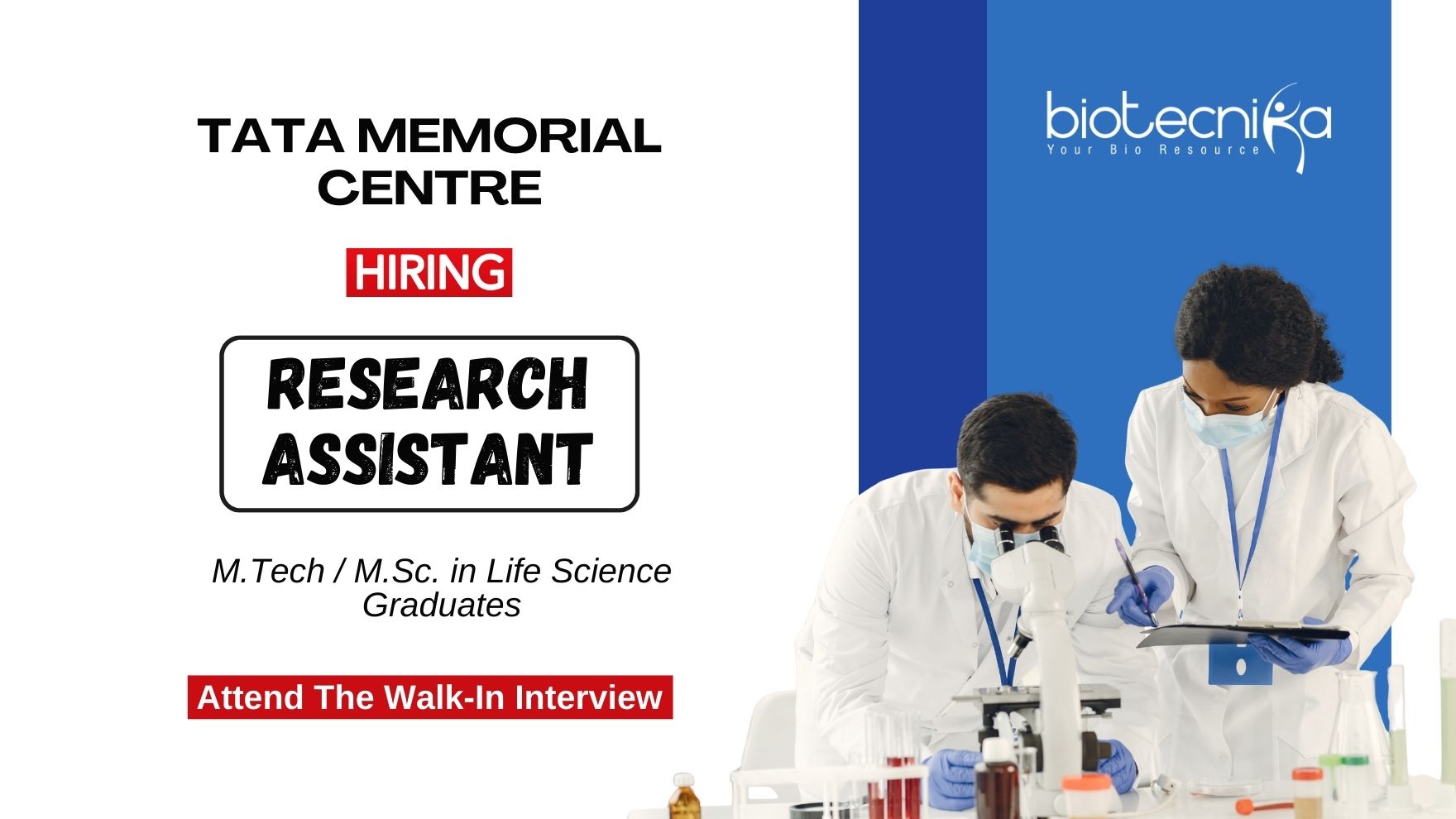 TATA MEMORIAL CENTRE

HIRING

RESEARCH ASSISTANT

M.Tech / M.Sc. in Life Science Graduates

Attend The Walk-In Interview

biotecnika
Your Bio Resource